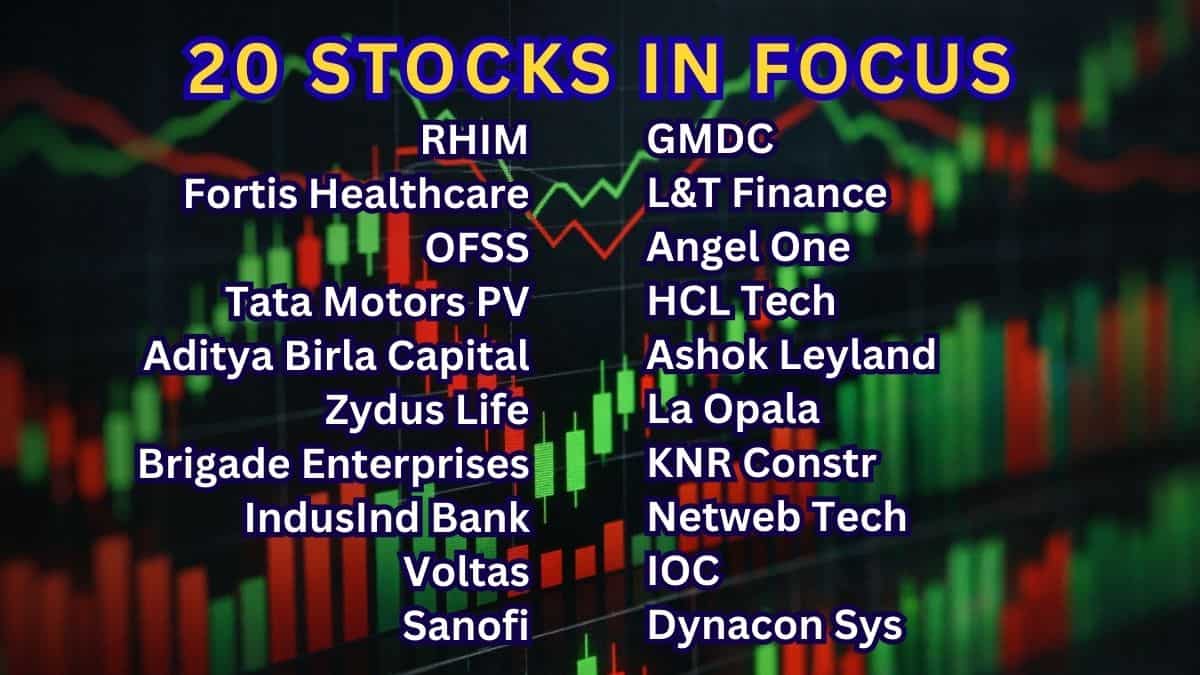 20 STOCKS IN FOCUS

RHIM
Fortis Healthcare
OFSS
Tata Motors PV
Aditya Birla Capital
Zydus Life
Brigade Enterprises
IndusInd Bank
Voltas
Sanofi

GMDC
L&T Finance
Angel One
HCL Tech
Ashok Leyland
La Opala
KNR Constr
Netweb Tech
IOC
Dynacon Sys